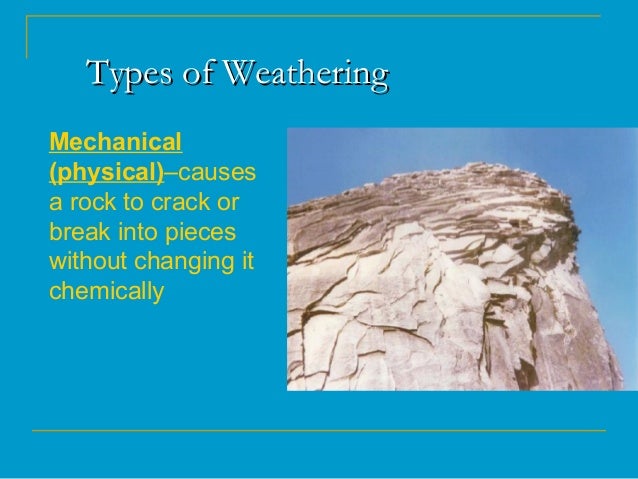 Types of Weathering

Mechanical (physical)–causes a rock to crack or break into pieces without changing it chemically